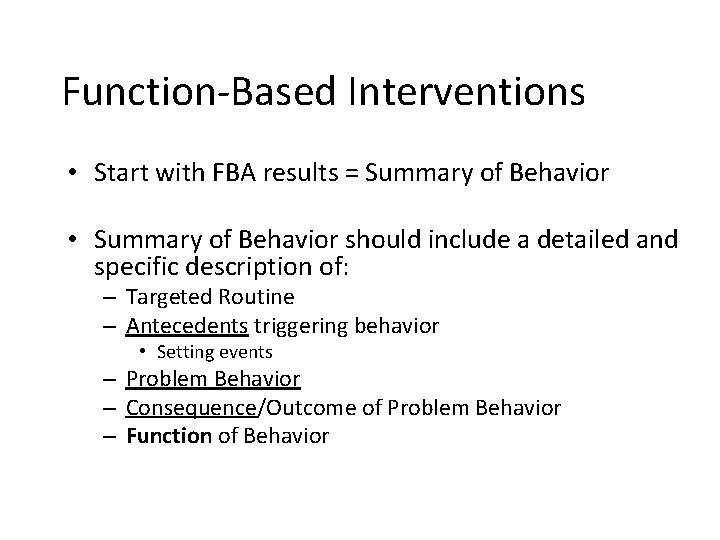 Function-Based Interventions

• Start with FBA results = Summary of Behavior

• Summary of Behavior should include a detailed and specific description of:
– Targeted Routine
– Antecedents triggering behavior
• Setting events
– Problem Behavior
– Consequence/Outcome of Problem Behavior
– Function of Behavior